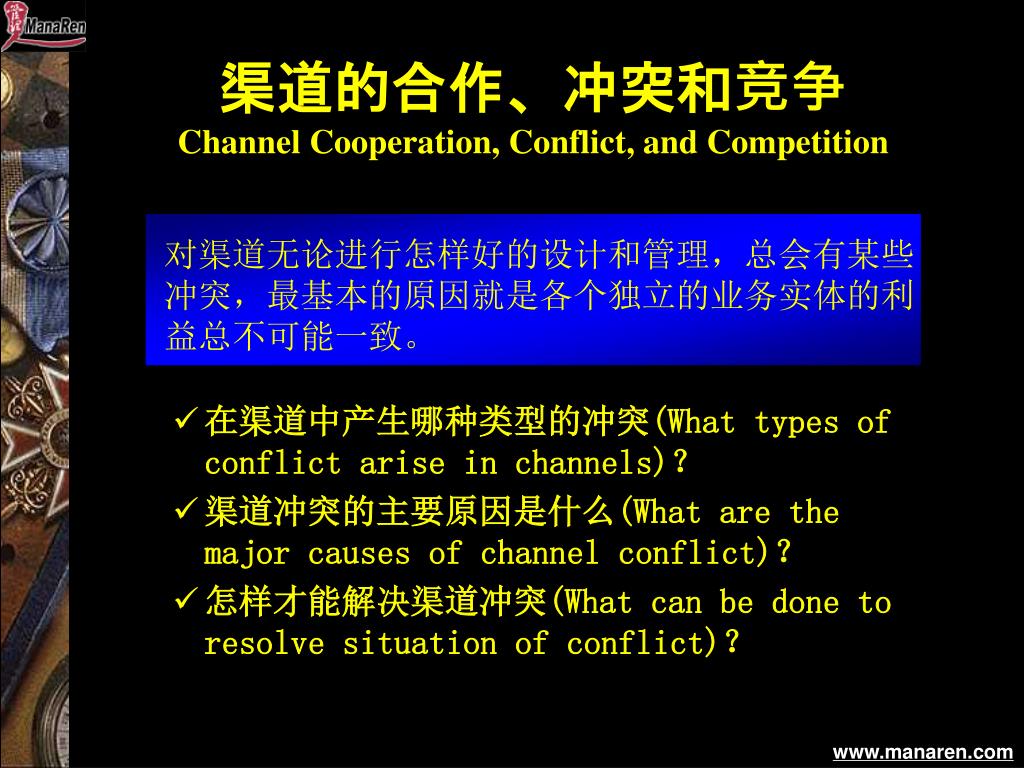 ManaRen

渠道的合作、冲突和竞争
Channel Cooperation, Conflict, and Competition

对渠道无论进行怎样好的设计和管理，总会有某些冲突，最基本的原因就是各个独立的业务实体的利益总不可能一致。

✓在渠道中产生哪种类型的冲突(What types of conflict arise in channels)？
✓渠道冲突的主要原因是什么(What are the major causes of channel conflict)？
✓怎样才能解决渠道冲突(What can be done to resolve situation of conflict)？

www.manaren.com